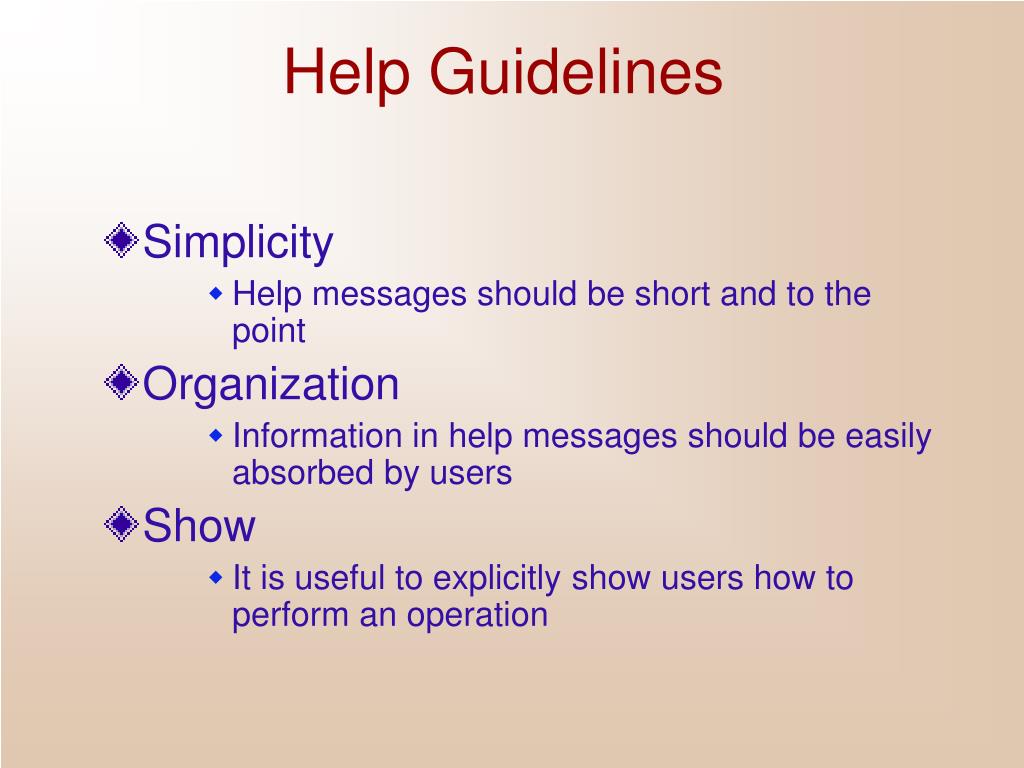 Help Guidelines

Simplicity

Help messages should be short and to the point

Organization

Information in help messages should be easily absorbed by users

Show

It is useful to explicitly show users how to perform an operation